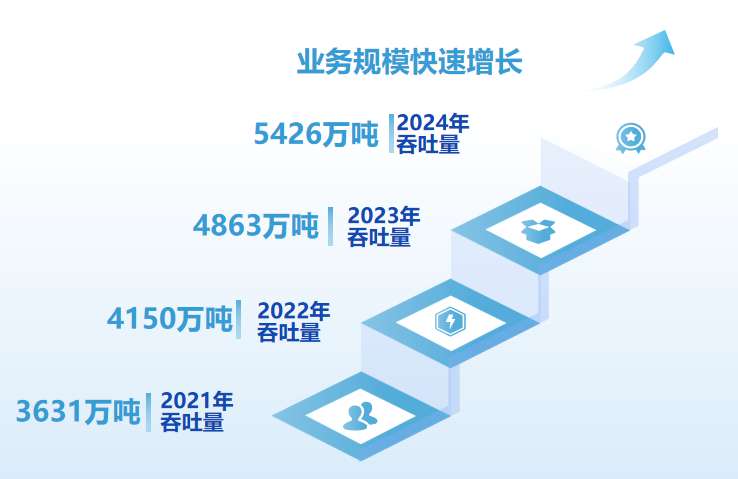 业务规模快速增长

5426万吨 2024年吞吐量

4863万吨 2023年吞吐量

4150万吨 2022年吞吐量

3631万吨 2021年吞吐量